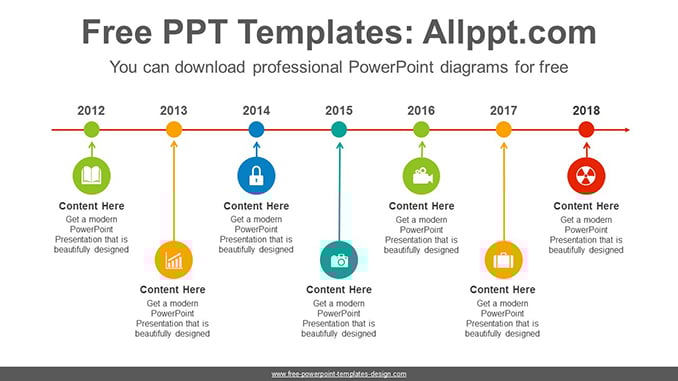 Free PPT Templates: Allppt.com

You can download professional PowerPoint diagrams for free

2012

2013

2014

2015

2016

2017

2018

Content Here

Get a modern PowerPoint Presentation that is beautifully designed

Content Here

Get a modern PowerPoint Presentation that is beautifully designed

Content Here

Get a modern PowerPoint Presentation that is beautifully designed

Content Here

Get a modern PowerPoint Presentation that is beautifully designed

Content Here

Get a modern PowerPoint Presentation that is beautifully designed

Content Here

Get a modern PowerPoint Presentation that is beautifully designed

Content Here

Get a modern PowerPoint Presentation that is beautifully designed

www.free-powerpoint-templates-design.com